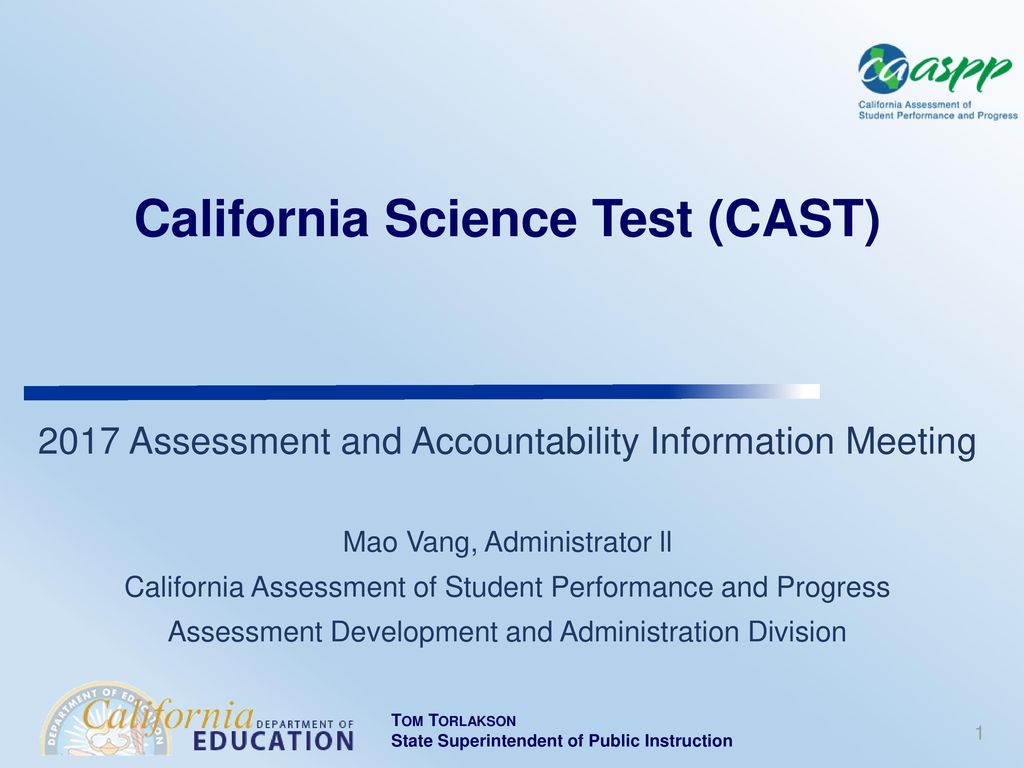 caaspp
California Assessment of Student Performance and Progress

California Science Test (CAST)

2017 Assessment and Accountability Information Meeting

Mao Vang, Administrator II
California Assessment of Student Performance and Progress
Assessment Development and Administration Division

DEPARTMENT OF EDUCATION
California DEPARTMENT OF EDUCATION

TOM TORLAKSON
State Superintendent of Public Instruction

1